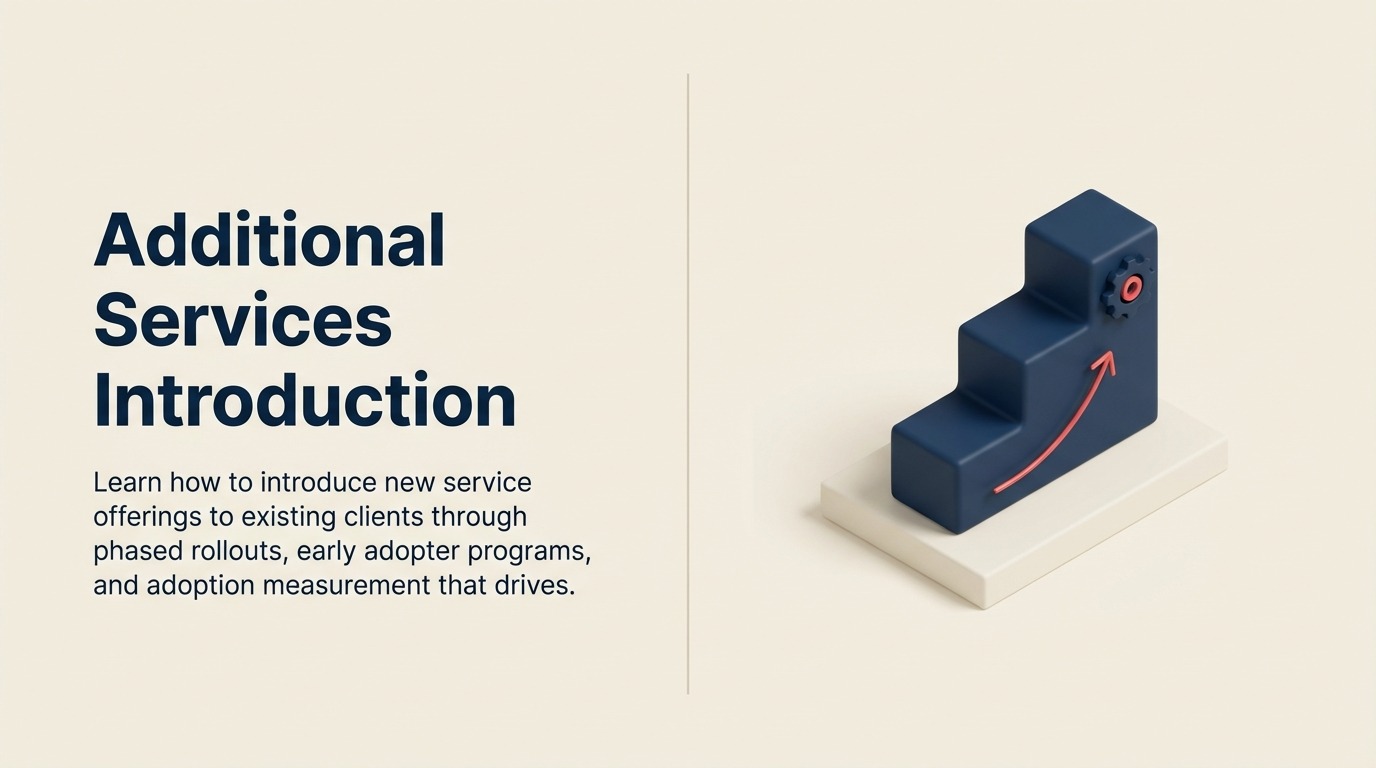 Additional Services Introduction

Learn how to introduce new service offerings to existing clients through phased rollouts, early adopter programs, and adoption measurement that drives.